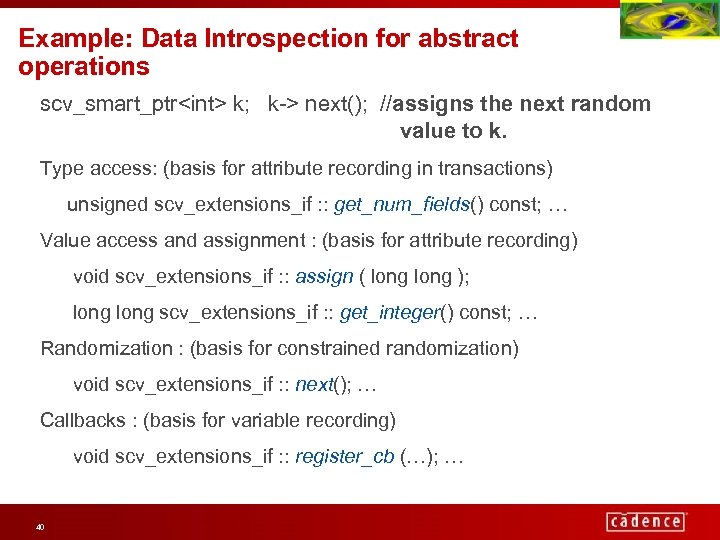 Example: Data Introspection for abstract operations

scv_smart_ptr<int> k; k-> next(); //assigns the next random value to k.

Type access: (basis for attribute recording in transactions)

unsigned scv_extensions_if :: get_num_fields() const; …

Value access and assignment : (basis for attribute recording)

void scv_extensions_if :: assign ( long long );

long long scv_extensions_if :: get_integer() const; …

Randomization : (basis for constrained randomization)

void scv_extensions_if :: next(); …

Callbacks : (basis for variable recording)

void scv_extensions_if :: register_cb (…); …

40

cādence